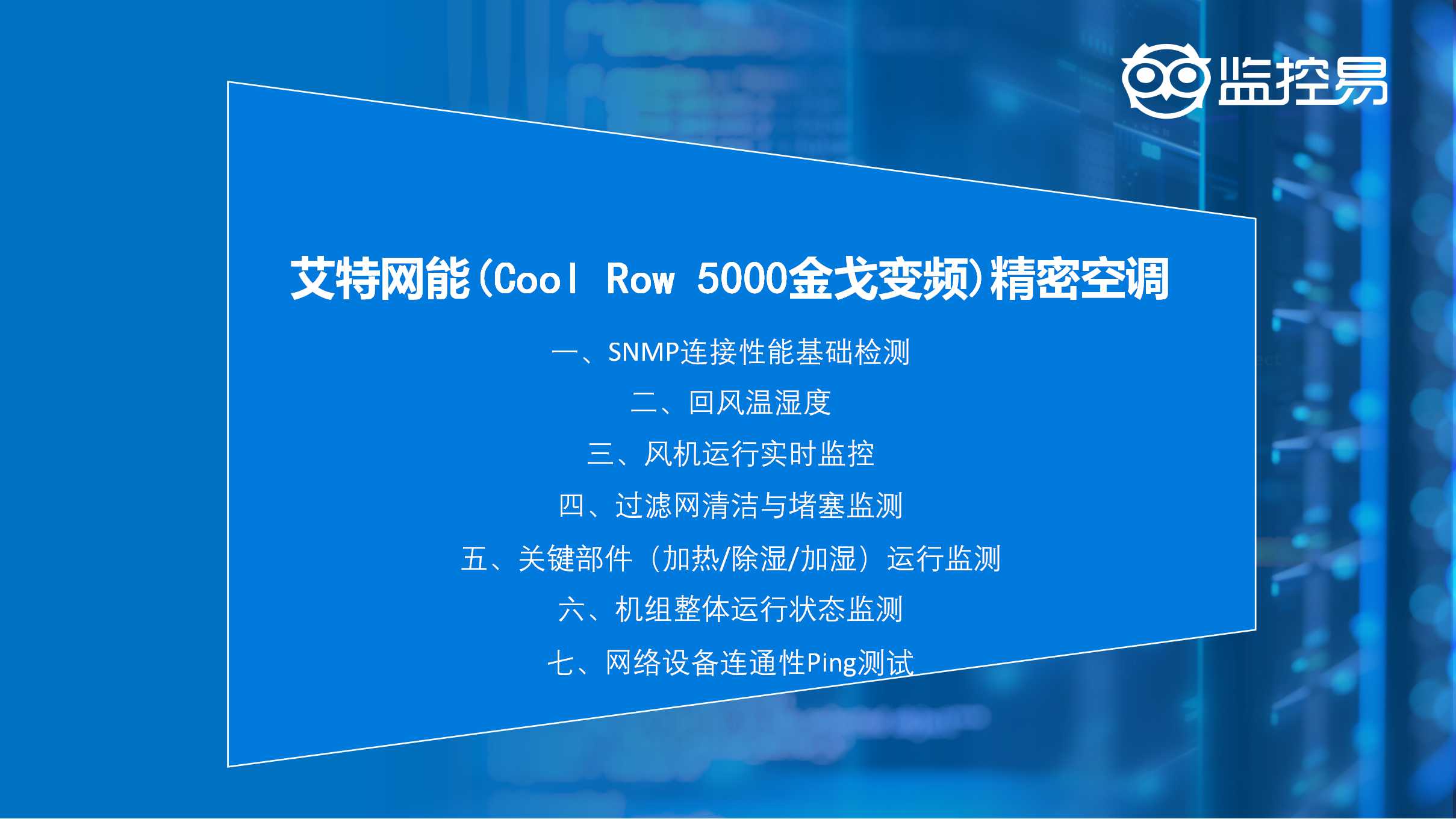 监控易

艾特网能(Cool Row 5000金戈变频)精密空调

一、SNMP连接性能基础检测

二、回风温湿度

三、风机运行实时监控

四、过滤网清洁与堵塞监测

五、关键部件（加热/除湿/加湿）运行监测

六、机组整体运行状态监测

七、网络设备连通性Ping测试